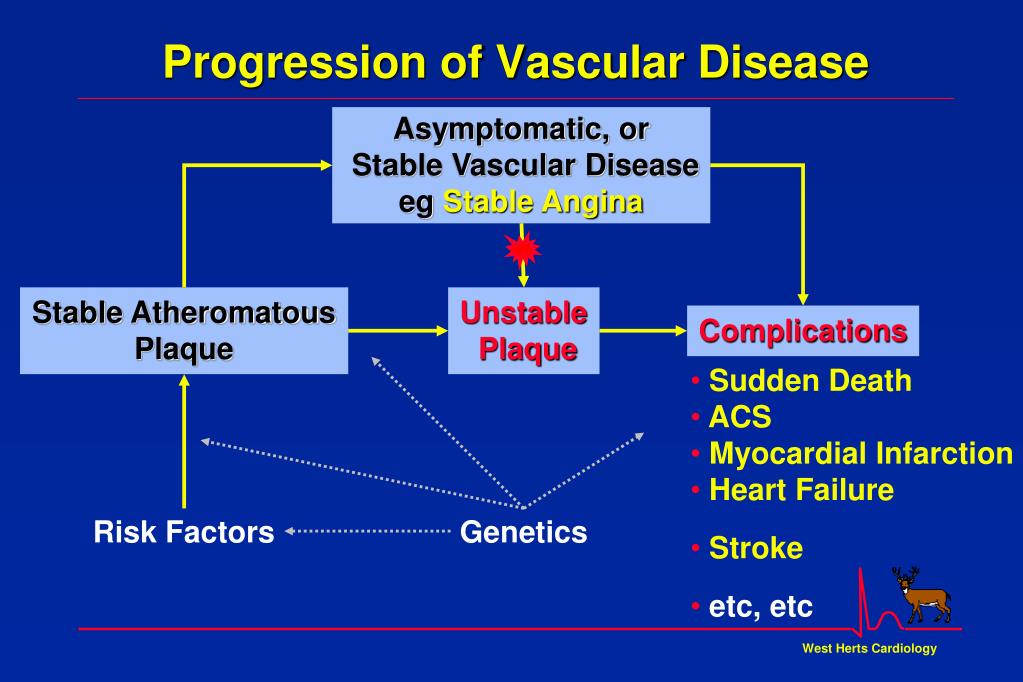 Progression of Vascular Disease

Asymptomatic, or Stable Vascular Disease eg Stable Angina

Stable Atheromatous Plaque

Unstable Plaque

Complications

• Sudden Death
• ACS
• Myocardial Infarction
• Heart Failure

• Stroke

• etc, etc

Risk Factors

Genetics

West Herts Cardiology